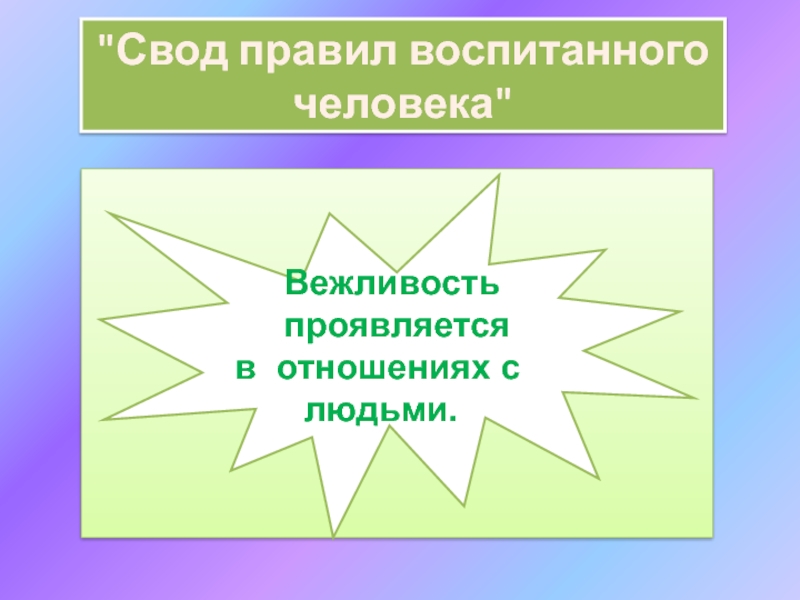 "Свод правил воспитанного человека"

Вежливость проявляется в отношениях с людьми.